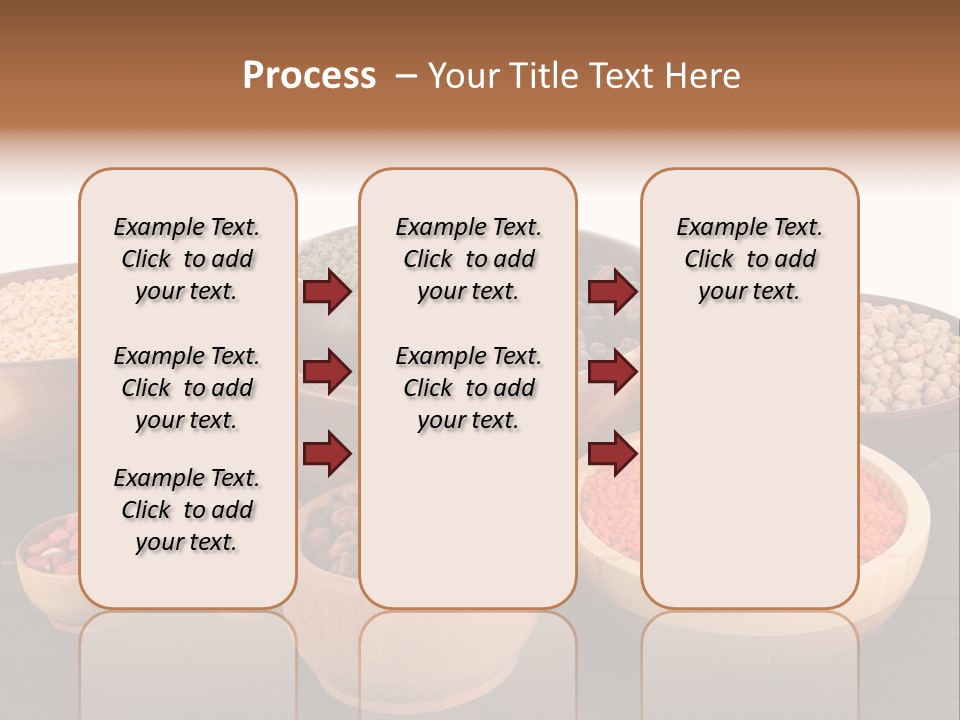 Process – Your Title Text Here

Example Text. Click to add your text.

Example Text. Click to add your text.

Example Text. Click to add your text.

Example Text. Click to add your text.

Example Text. Click to add your text.

Example Text. Click to add your text.